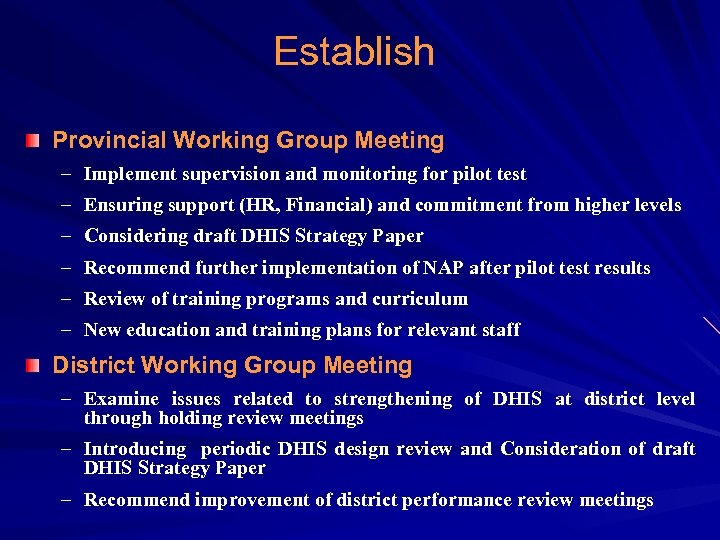 Establish

Provincial Working Group Meeting

– Implement supervision and monitoring for pilot test
– Ensuring support (HR, Financial) and commitment from higher levels
– Considering draft DHIS Strategy Paper
– Recommend further implementation of NAP after pilot test results
– Review of training programs and curriculum
– New education and training plans for relevant staff

District Working Group Meeting

– Examine issues related to strengthening of DHIS at district level through holding review meetings
– Introducing periodic DHIS design review and Consideration of draft DHIS Strategy Paper
– Recommend improvement of district performance review meetings